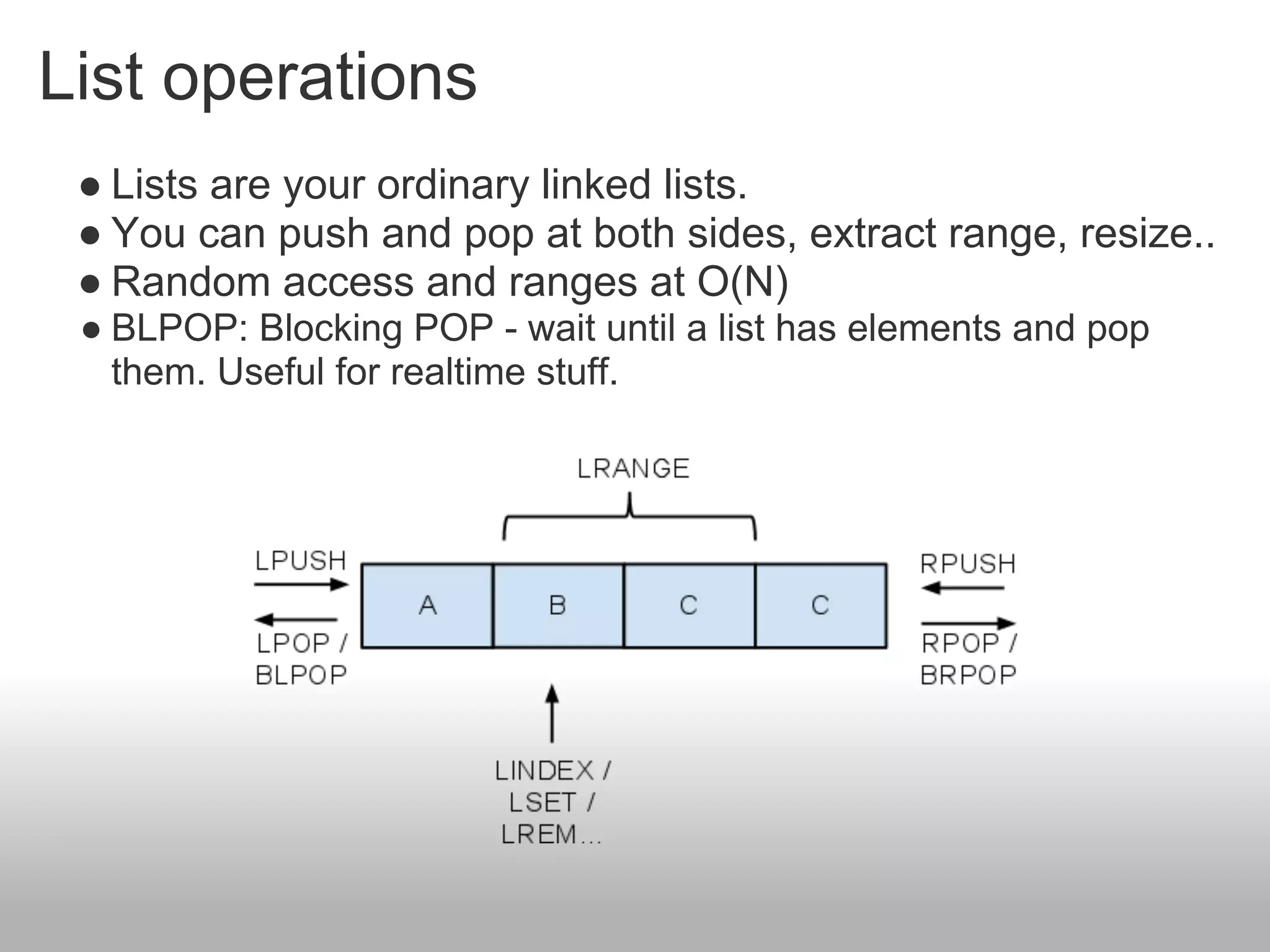 List operations

● Lists are your ordinary linked lists.
● You can push and pop at both sides, extract range, resize..
● Random access and ranges at O(N)
● BLPOP: Blocking POP - wait until a list has elements and pop them. Useful for realtime stuff.

LRANGE

LPUSH

LPOP / BLPOP

A

B

C

C

RPUSH

RPOP / BRPOP

LINDEX / LSET / LREM...